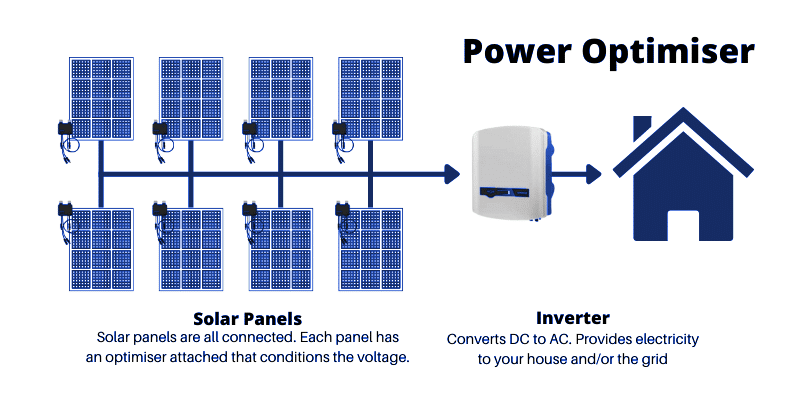 Power Optimiser

Solar Panels
Solar panels are all connected. Each panel has an optimiser attached that conditions the voltage.

Inverter
Converts DC to AC. Provides electricity to your house and/or the grid